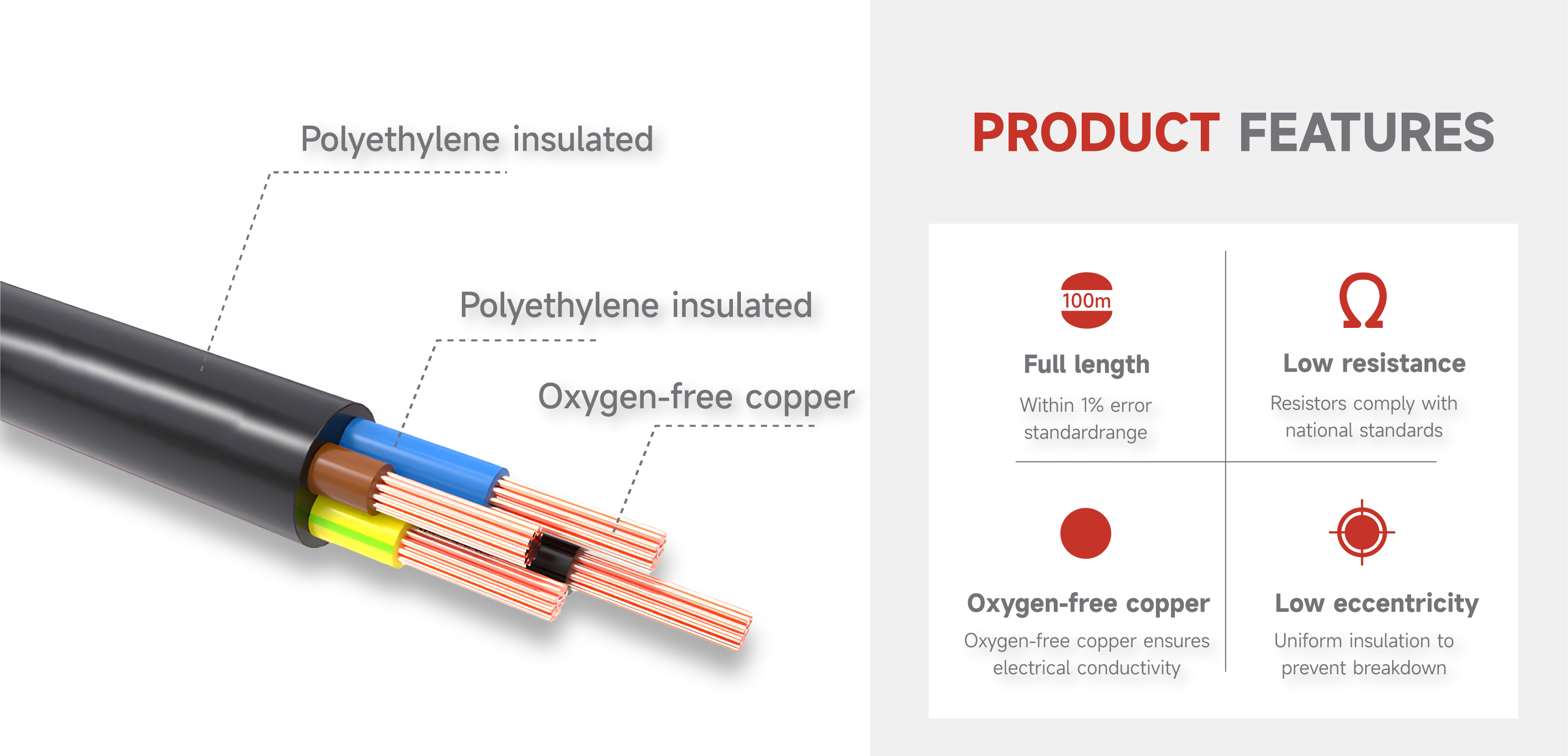 Polyethylene insulated

Polyethylene insulated

Oxygen-free copper

PRODUCT FEATURES

100m

Full length

Within 1% error standardrange

Ω

Low resistance

Resistors comply with national standards

Oxygen-free copper

Oxygen-free copper ensures electrical conductivity

Low eccentricity

Uniform insulation to prevent breakdown